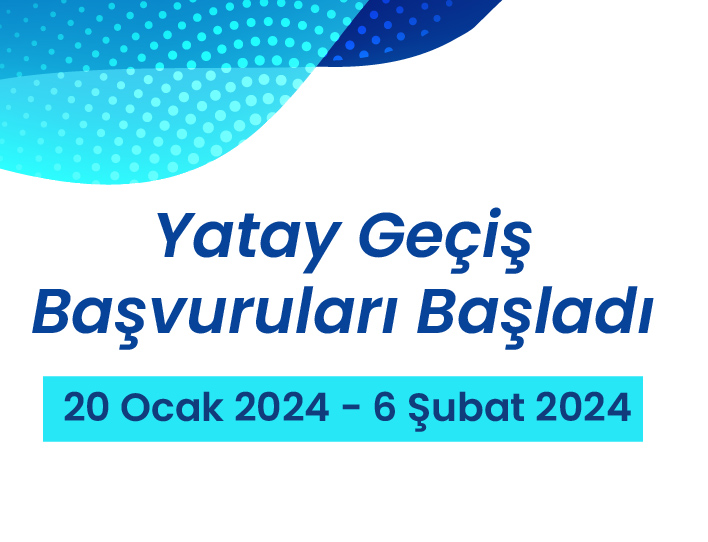 Yatay Geçiş Başvuruları Başladı

20 Ocak 2024 - 6 Şubat 2024